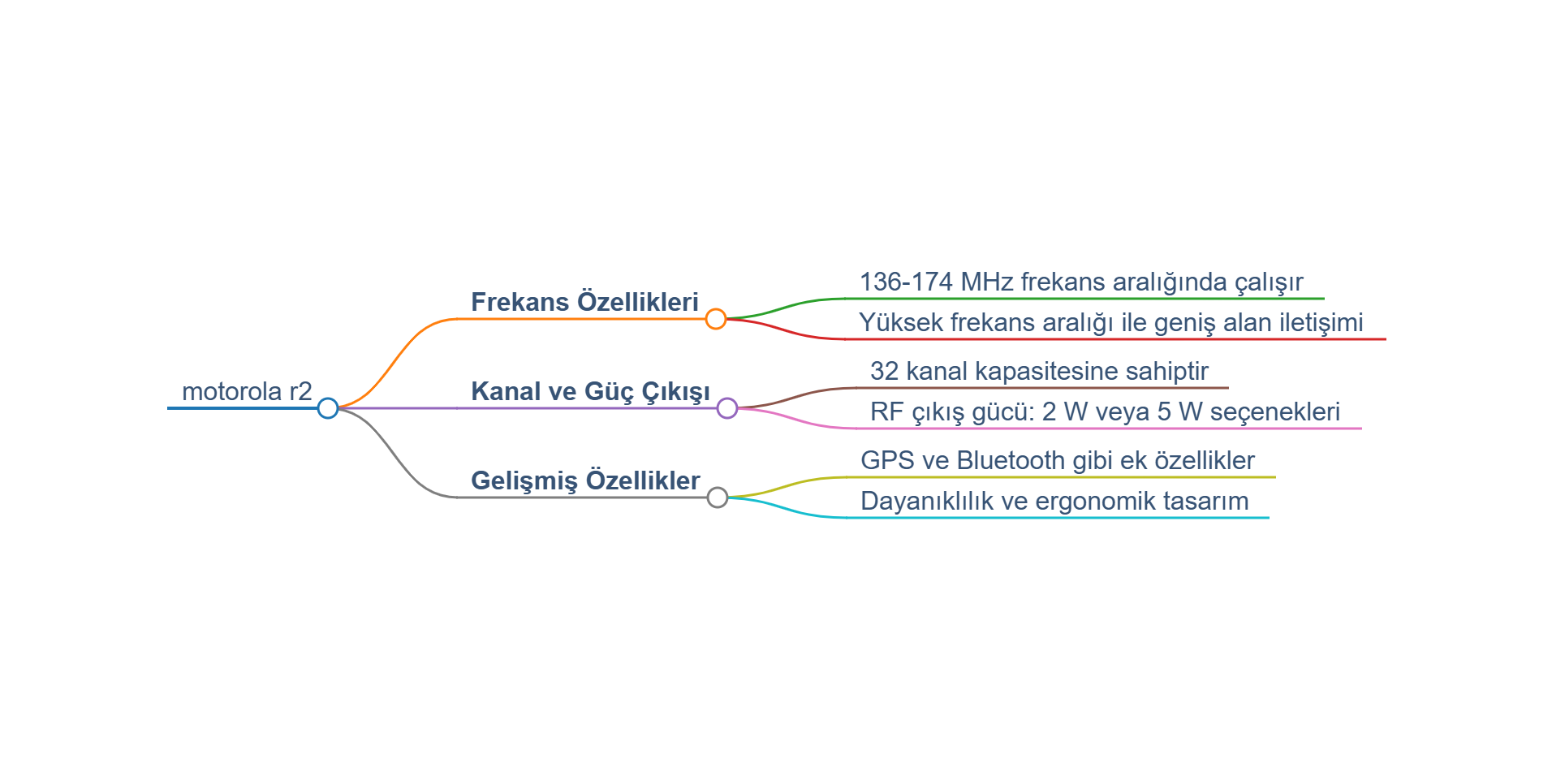 motorola r2

Frekans Özellikleri

136-174 MHz frekans aralığında çalışır

Yüksek frekans aralığı ile geniş alan iletişimi

Kanal ve Güç Çıkışı

32 kanal kapasitesine sahiptir

RF çıkış gücü: 2 W veya 5 W seçenekleri

Gelişmiş Özellikler

GPS ve Bluetooth gibi ek özellikler

Dayanıklılık ve ergonomik tasarım